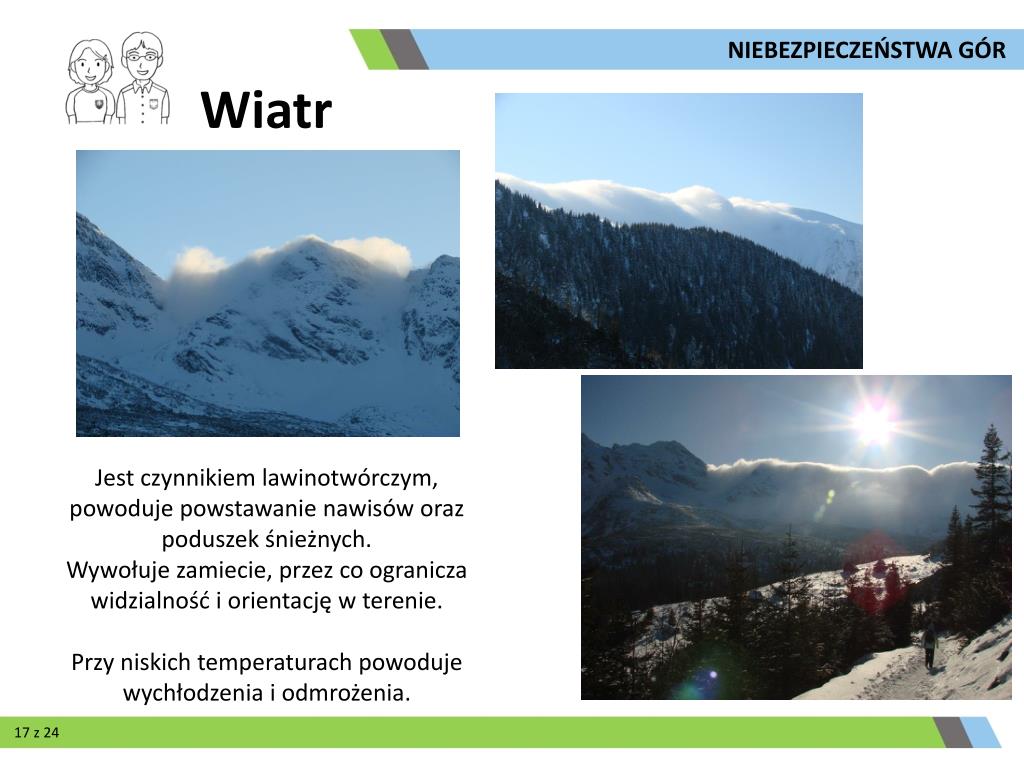 NIEBEZPIECZEŃSTWA GÓR

Wiatr

Jest czynnikiem lawinotwórczym, powoduje powstawanie nawisów oraz poduszek śnieżnych.
Wywołuje zamiecie, przez co ogranicza widzialność i orientację w terenie.

Przy niskich temperaturach powoduje wychłodzenia i odmrożenia.

17 z 24